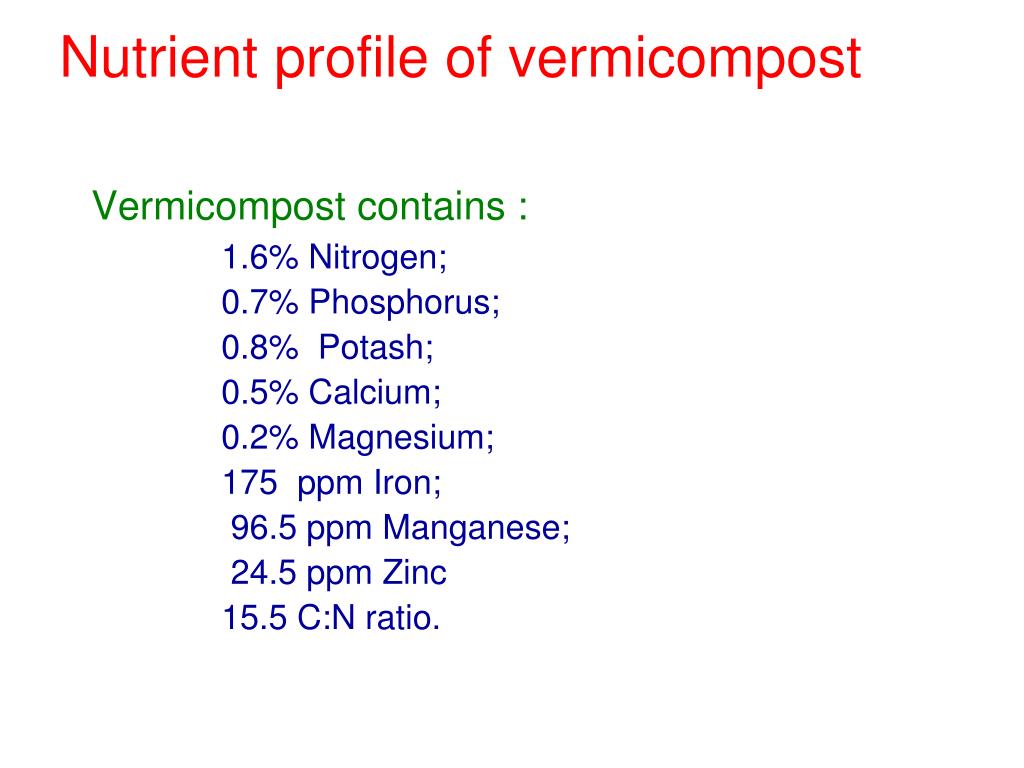 Nutrient profile of vermicompost

Vermicompost contains :
1.6% Nitrogen;
0.7% Phosphorus;
0.8% Potash;
0.5% Calcium;
0.2% Magnesium;
175 ppm Iron;
96.5 ppm Manganese;
24.5 ppm Zinc
15.5 C:N ratio.